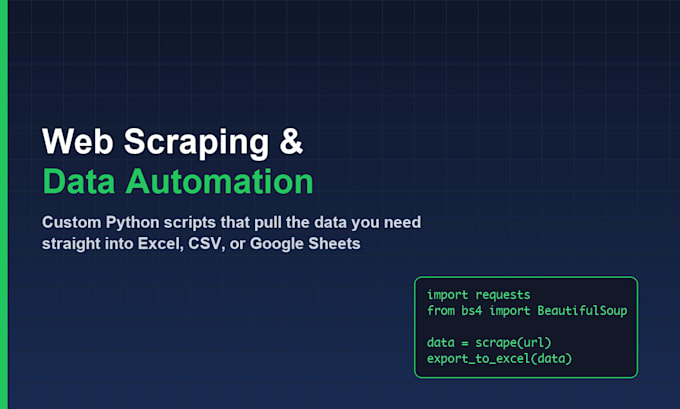 Web Scraping &
Data Automation

Custom Python scripts that pull the data you need straight into Excel, CSV, or Google Sheets

import requests
from bs4 import BeautifulSoup

data = scrape(url)
export_to_excel(data)